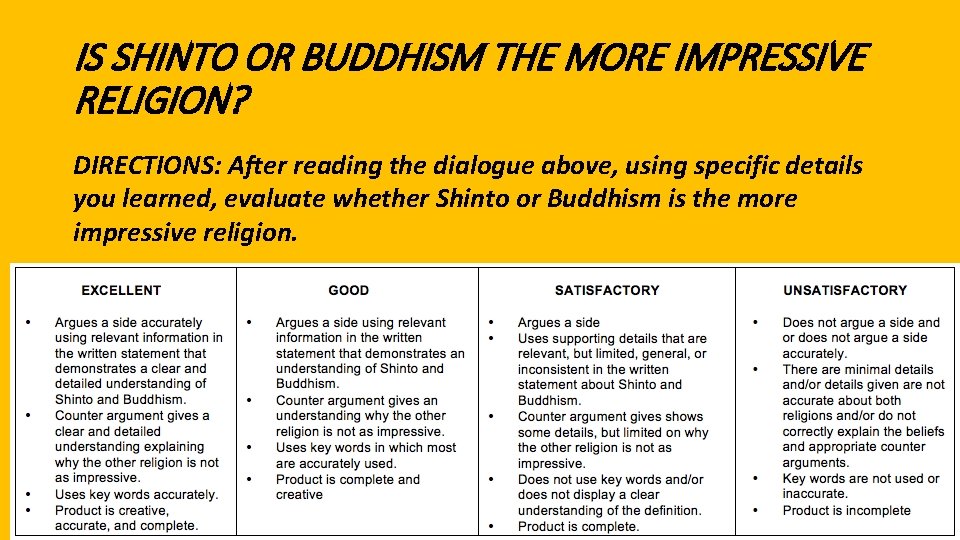 IS SHINTO OR BUDDHISM THE MORE IMPRESSIVE RELIGION?

DIRECTIONS: After reading the dialogue above, using specific details you learned, evaluate whether Shinto or Buddhism is the more impressive religion.

| EXCELLENT | GOOD | SATISFACTORY | UNSATISFACTORY |
|---|---|---|---|
| • Argues a side accurately using relevant information in the written statement that demonstrates a clear and detailed understanding of Shinto and Buddhism. • Counter argument gives a clear and detailed understanding explaining why the other religion is not as impressive. • Uses key words accurately. • Product is creative, accurate, and complete. | • Argues a side using relevant information in the written statement that demonstrates an understanding of Shinto and Buddhism. • Counter argument gives an understanding why the other religion is not as impressive. • Uses key words in which most are accurately used. • Product is complete and creative | • Argues a side • Uses supporting details that are relevant, but limited, general, or inconsistent in the written statement about Shinto and Buddhism. • Counter argument gives shows some details, but limited on why the other religion is not as impressive. • Does not use key words and/or does not display a clear understanding of the definition. • Product is complete. | • Does not argue a side and or does not argue a side accurately. • There are minimal details and/or details given are not accurate about both religions and/or do not correctly explain the beliefs and appropriate counter arguments. • Key words are not used or inaccurate. • Product is incomplete |